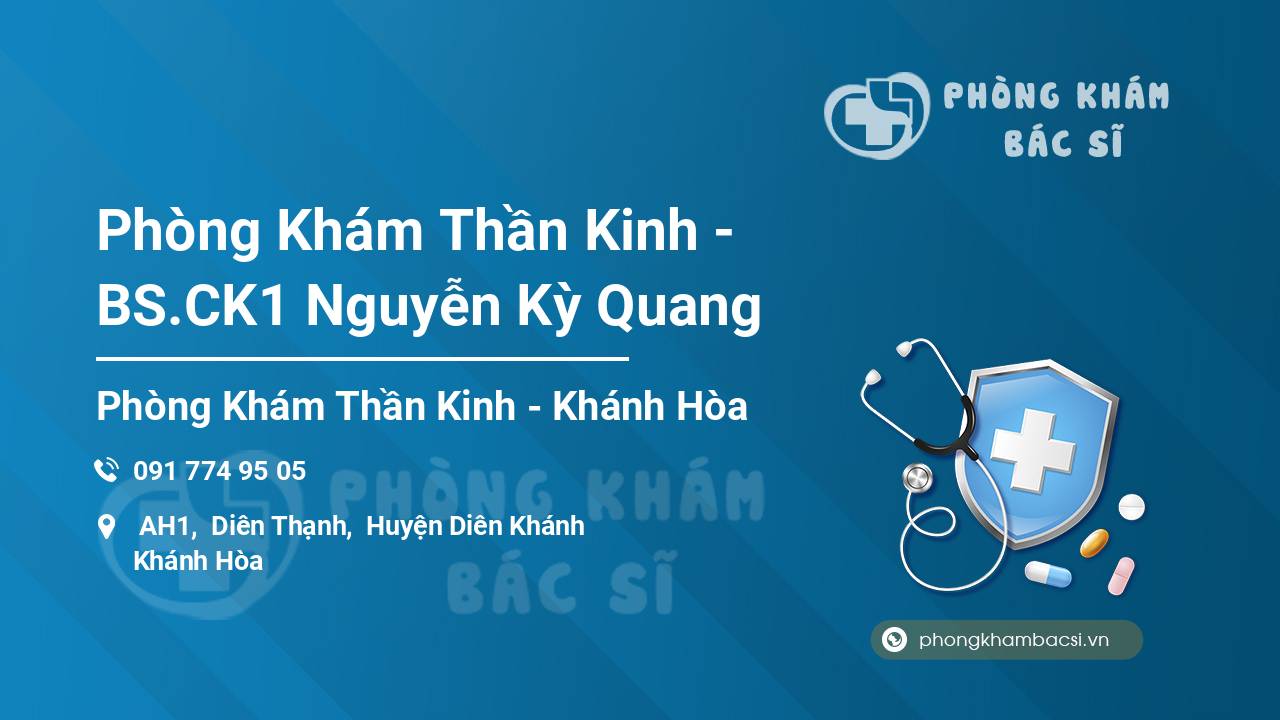 PHÒNG KHÁM BÁC SĨ

Phòng Khám Thần Kinh - BS.CK1 Nguyễn Kỳ Quang

Phòng Khám Thần Kinh - Khánh Hòa

091 774 95 05

AH1, Diên Thạnh, Huyện Diên Khánh Khánh Hòa

PHÒNG KHÁM BÁC SĨ

phongkhambacsi.vn